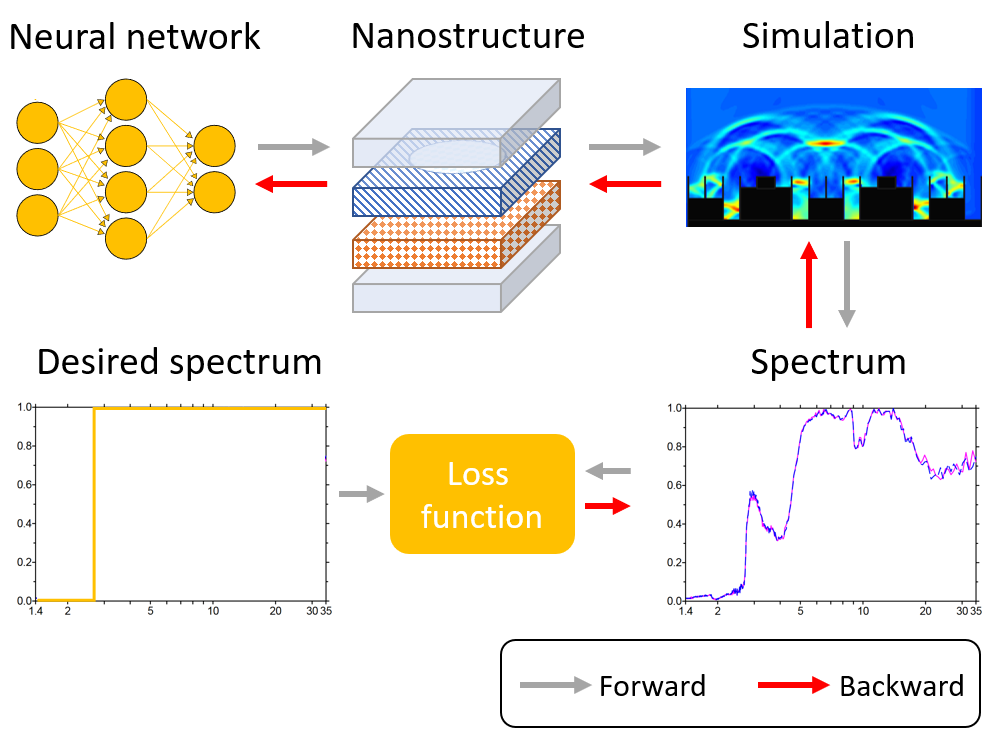 Neural network

Nanostructure

Simulation

Desired spectrum

Spectrum

1.0
0.8
0.6
0.4
0.2
0.0
1.4 2 5 10 20 30 35

Loss function

1.0
0.8
0.6
0.4
0.2
0.0
1.4 2 5 10 20 30 35

Forward

Backward